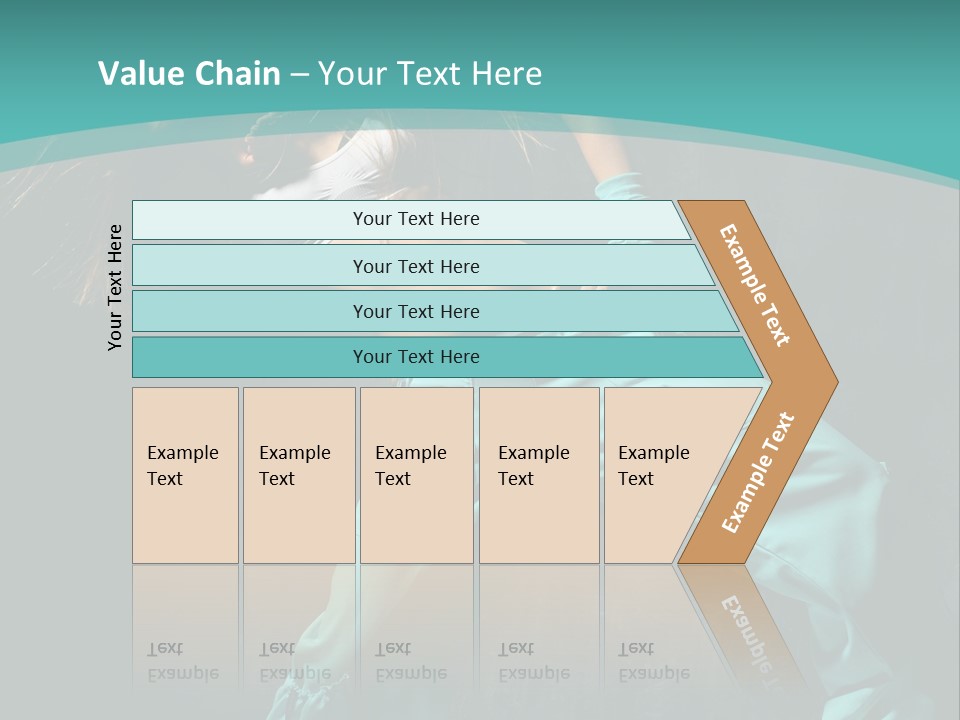 Value Chain – Your Text Here

Your Text Here

Your Text Here

Your Text Here

Your Text Here

Your Text Here

Example Text

Example Text

Example Text

Example Text

Example Text

Example Text

Example Text